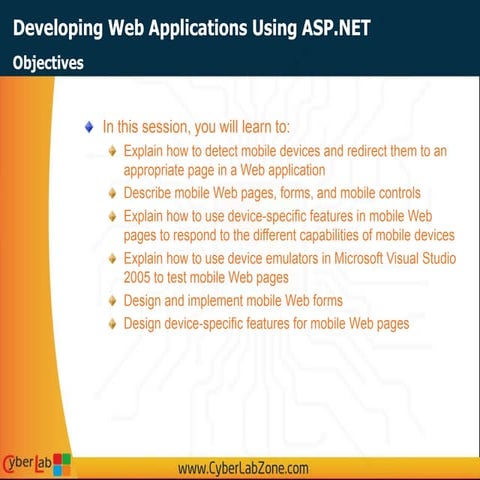 Developing Web Applications Using ASP.NET

Objectives

In this session, you will learn to:

Explain how to detect mobile devices and redirect them to an appropriate page in a Web application

Describe mobile Web pages, forms, and mobile controls

Explain how to use device-specific features in mobile Web pages to respond to the different capabilities of mobile devices

Explain how to use device emulators in Microsoft Visual Studio 2005 to test mobile Web pages

Design and implement mobile Web forms

Design device-specific features for mobile Web pages

CyberLab

www.CyberLabZone.com